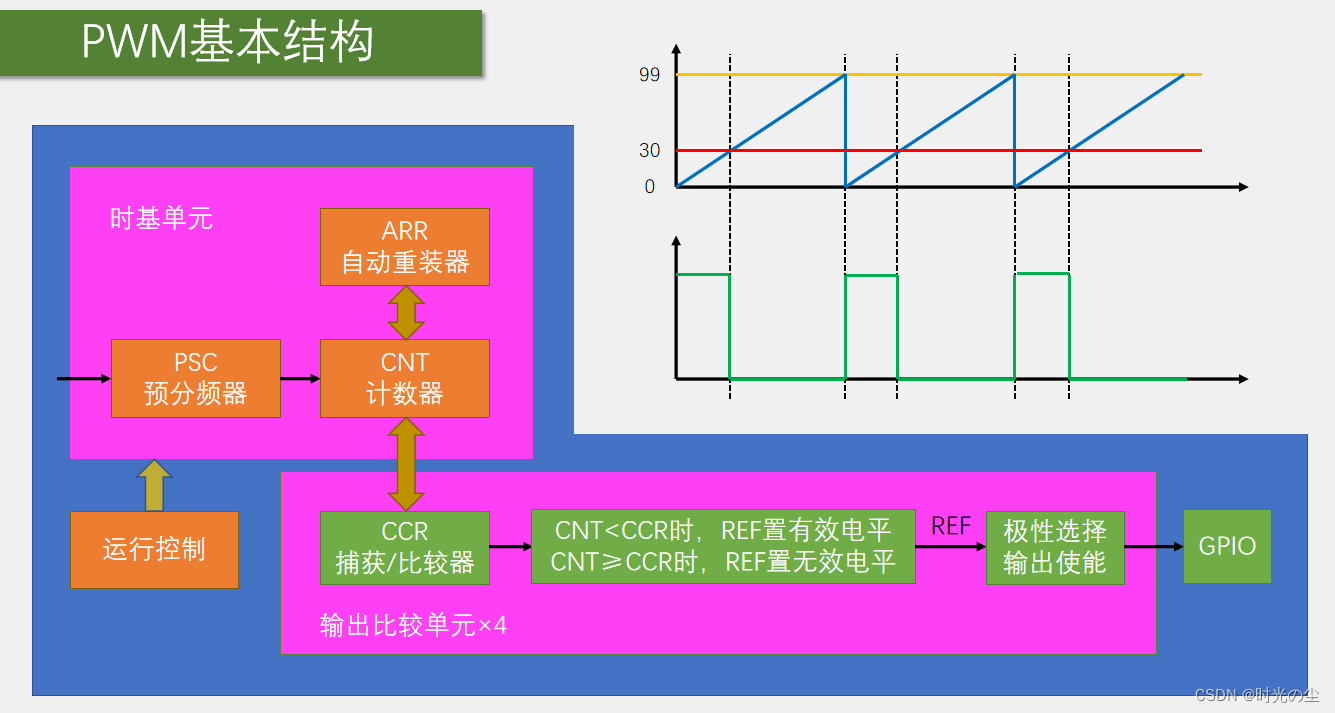 PWM基本结构

99
30
0

时基单元

ARR
自动重装器

PSC
预分频器

CNT
计数器

运行控制

CCR
捕获/比较器

CNT<CCR时，REF置有效电平
CNT≥CCR时，REF置无效电平

REF

极性选择
输出使能

GPIO

输出比较单元×4

CSDN @时光の尘